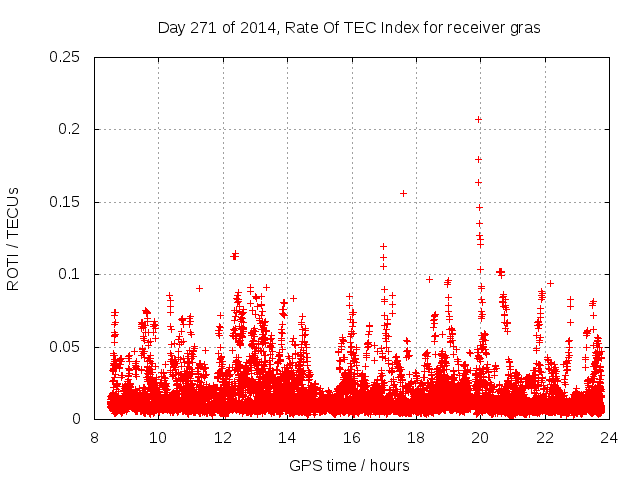 Day 271 of 2014, Rate Of TEC Index for receiver gras

ROTI / TECUs

0.25
0.2
0.15
0.1
0.05
0

8 10 12 14 16 18 20 22 24

GPS time / hours